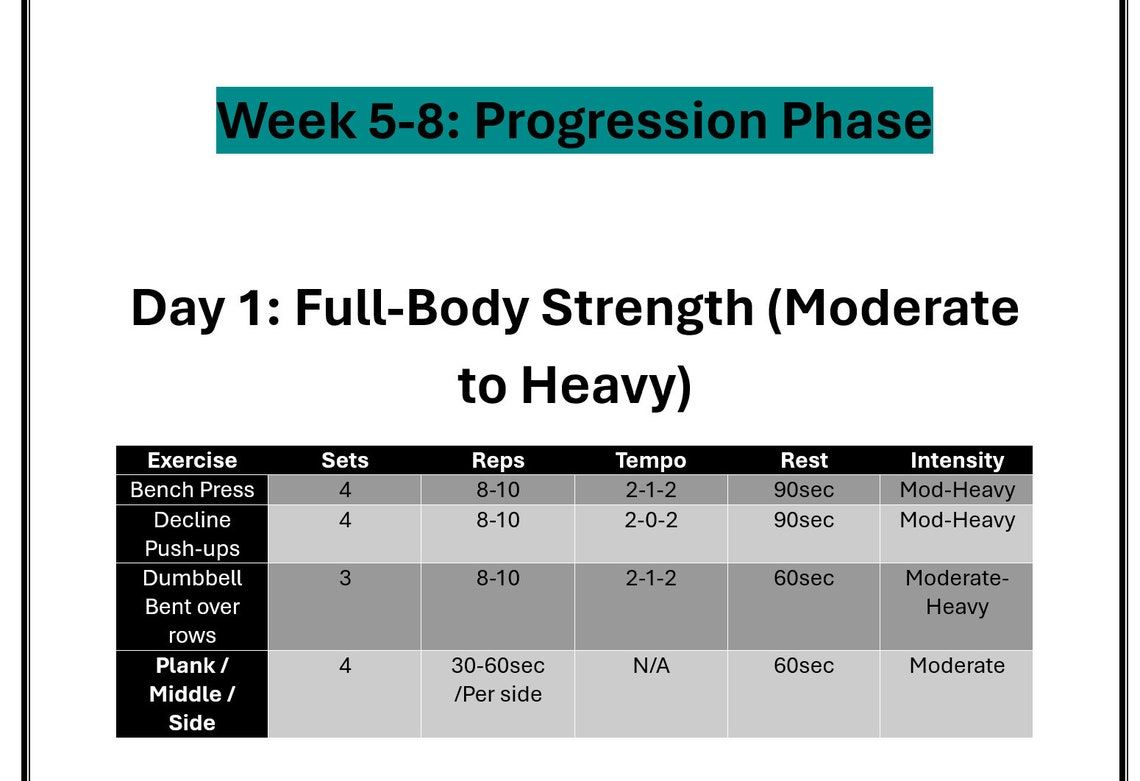 Week 5-8: Progression Phase

Day 1: Full-Body Strength (Moderate to Heavy)

| Exercise | Sets | Reps | Tempo | Rest | Intensity |
|---|---|---|---|---|---|
| Bench Press | 4 | 8-10 | 2-1-2 | 90sec | Mod-Heavy |
| Decline Push-ups | 4 | 8-10 | 2-0-2 | 90sec | Mod-Heavy |
| Dumbbell Bent over rows | 3 | 8-10 | 2-1-2 | 60sec | Moderate-Heavy |
| Plank / Middle / Side | 4 | 30-60sec /Per side | N/A | 60sec | Moderate |